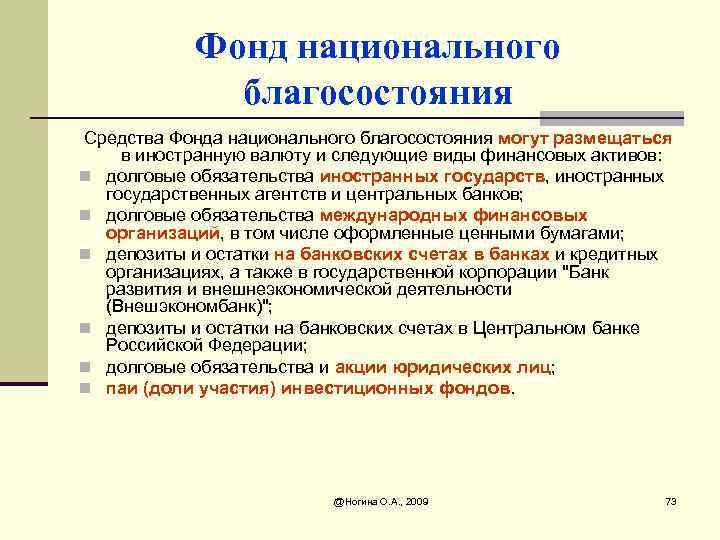 Фонд национального благосостояния

Средства Фонда национального благосостояния могут размещаться в иностранную валюту и следующие виды финансовых активов:

- долговые обязательства иностранных государств, иностранных государственных агентств и центральных банков;
- долговые обязательства международных финансовых организаций, в том числе оформленные ценными бумагами;
- депозиты и остатки на банковских счетах в банках и кредитных организациях, а также в государственной корпорации "Банк развития и внешнеэкономической деятельности (Внешэкономбанк)";
- депозиты и остатки на банковских счетах в Центральном банке Российской Федерации;
- долговые обязательства и акции юридических лиц;
- паи (доли участия) инвестиционных фондов.

@Ногина О.А., 2009

73